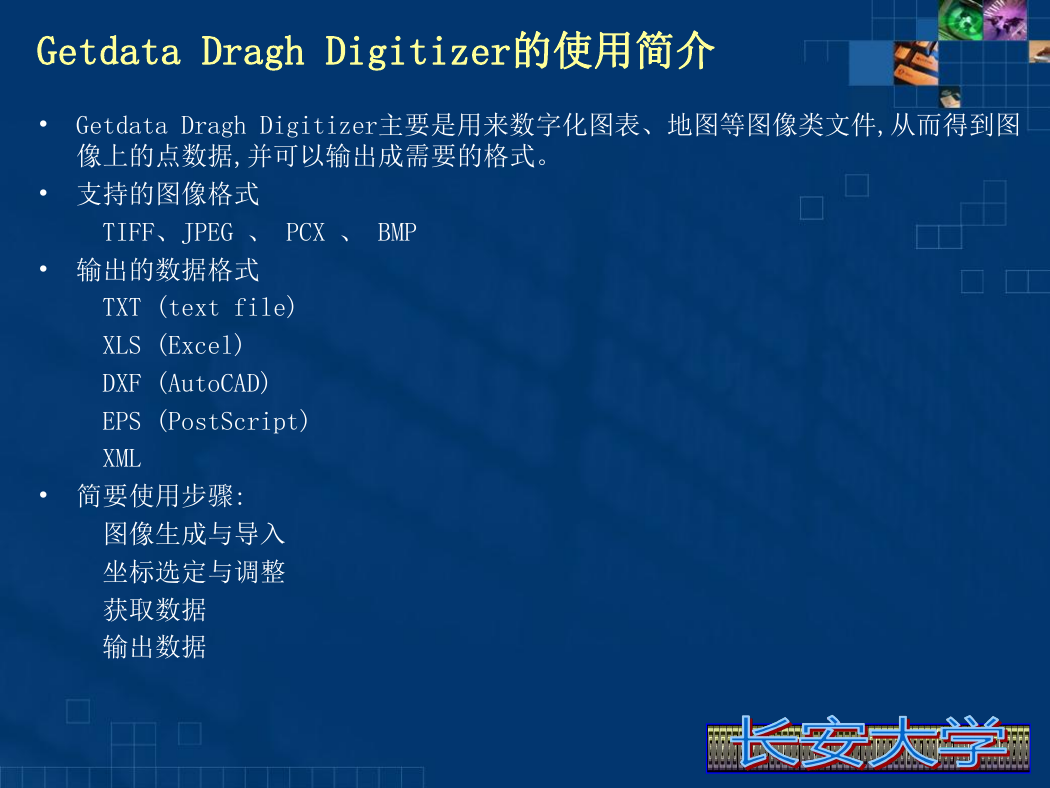 Getdata Dragh Digitizer的使用简介

• Getdata Dragh Digitizer主要是用来数字化图表、地图等图像类文件,从而得到图像上的点数据,并可以输出成需要的格式。

• 支持的图像格式
TIFF、JPEG 、 PCX 、 BMP

• 输出的数据格式
TXT (text file)
XLS (Excel)
DXF (AutoCAD)
EPS (PostScript)
XML

• 简要使用步骤:
图像生成与导入
坐标选定与调整
获取数据
输出数据

长安大学